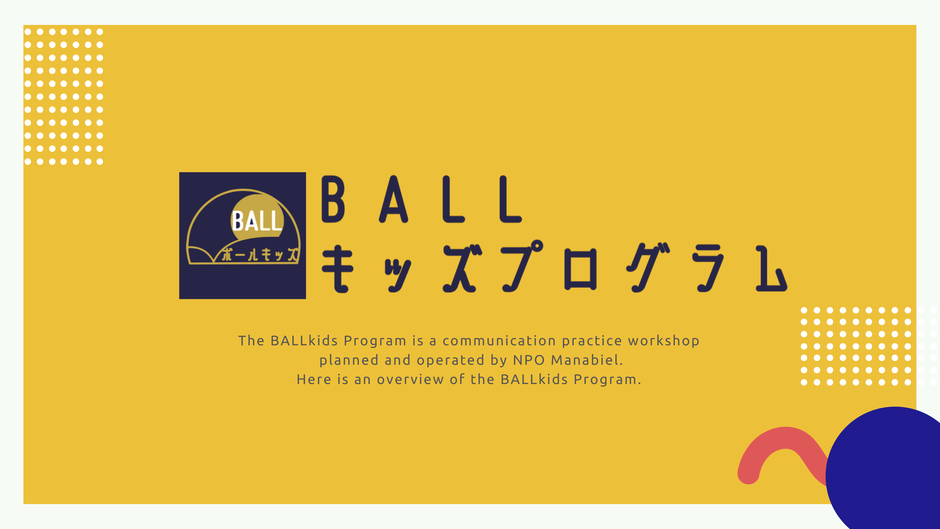 BALL
ボールキッズ

BALL
キッズプログラム

The BALLkids Program is a communication practice workshop planned and operated by NPO Manabiel.
Here is an overview of the BALLkids Program.